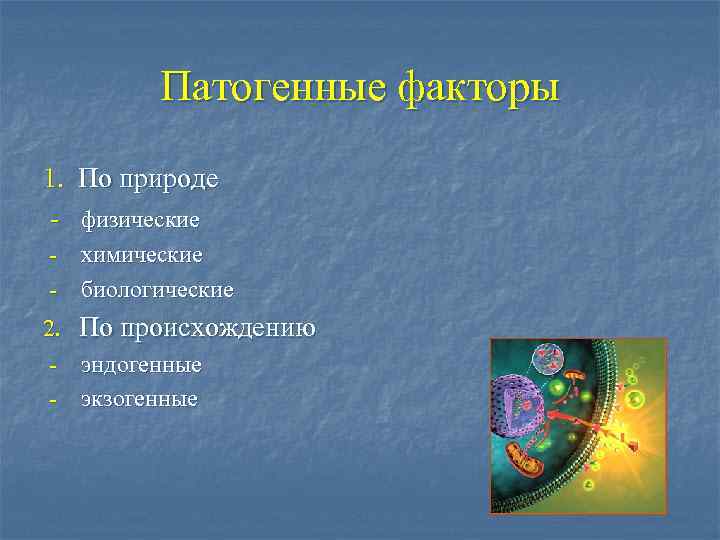 Патогенные факторы

1. По природе
- физические
- химические
- биологические
2. По происхождению
- эндогенные
- экзогенные